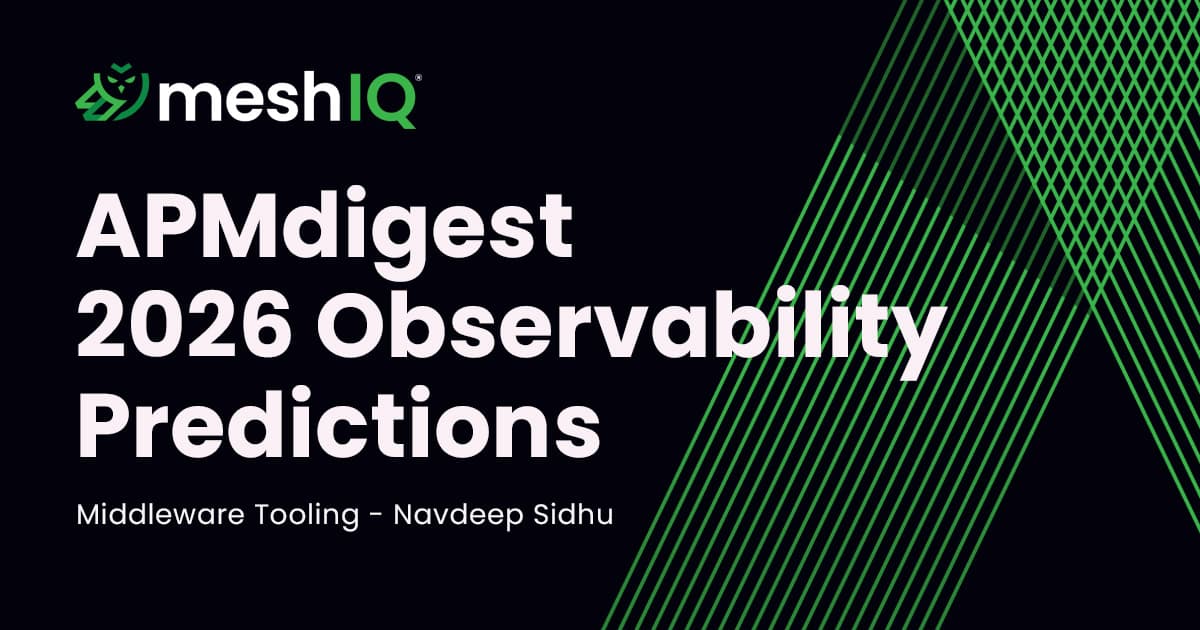 meshIQ®

APMdigest 2026 Observability Predictions

Middleware Tooling - Navdeep Sidhu